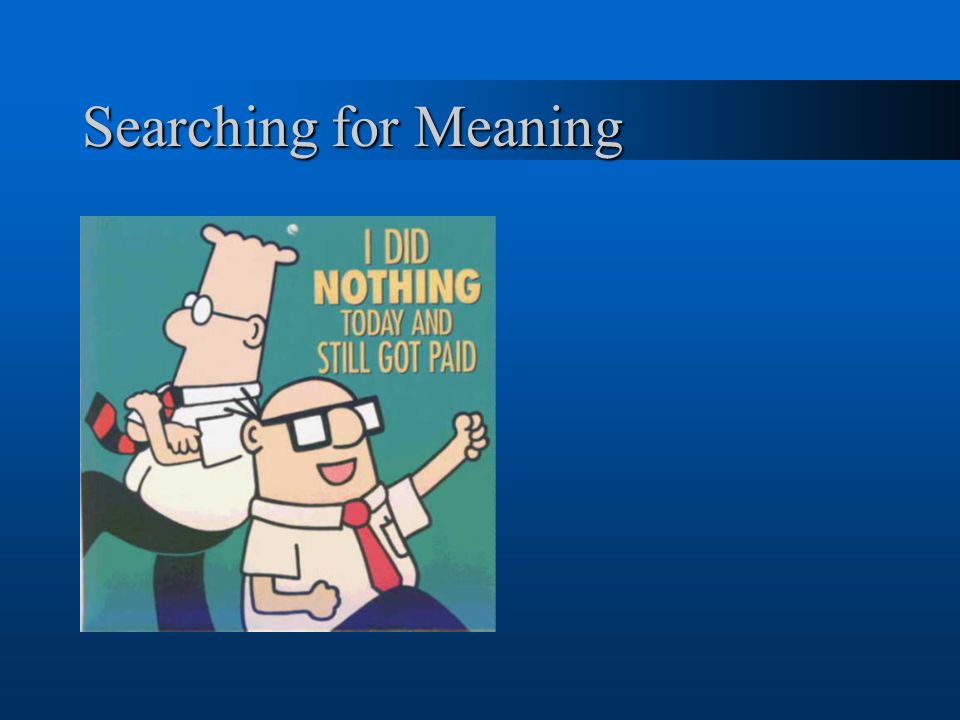 Searching for Meaning

I DID NOTHING TODAY AND STILL GOT PAID